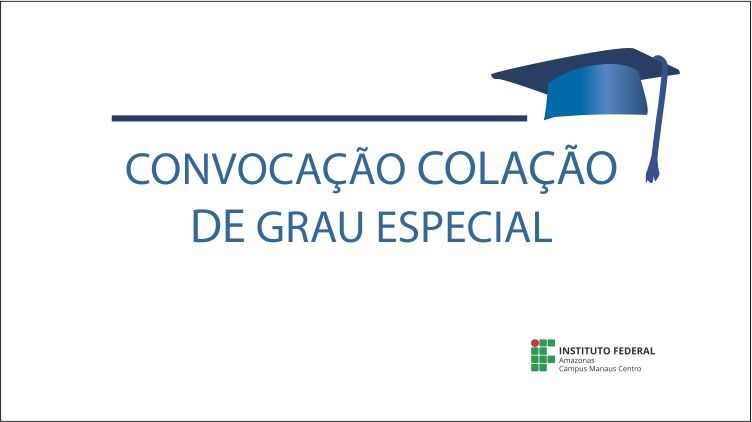 CONVOCAÇÃO COLAÇÃO DE GRAU ESPECIAL

INSTITUTO FEDERAL
Amazonas
Campus Manaus Centro